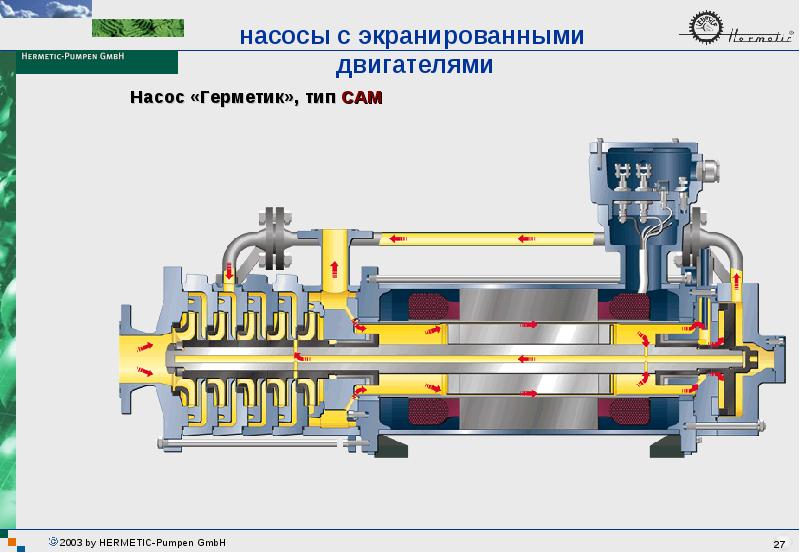 HERMETIC-PUMPEN GMBH

насосы с экранированными двигателями

Hermetic

Насос «Герметик», тип CAM

©2003 by HERMETIC-Pumpen GmbH

27